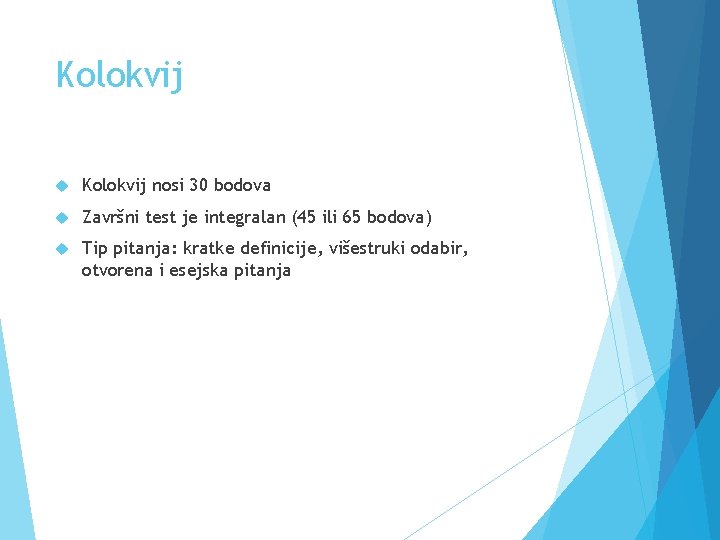 Kolokvij

Kolokvij nosi 30 bodova

Završni test je integralan (45 ili 65 bodova)

Tip pitanja: kratke definicije, višestruki odabir, otvorena i esejska pitanja